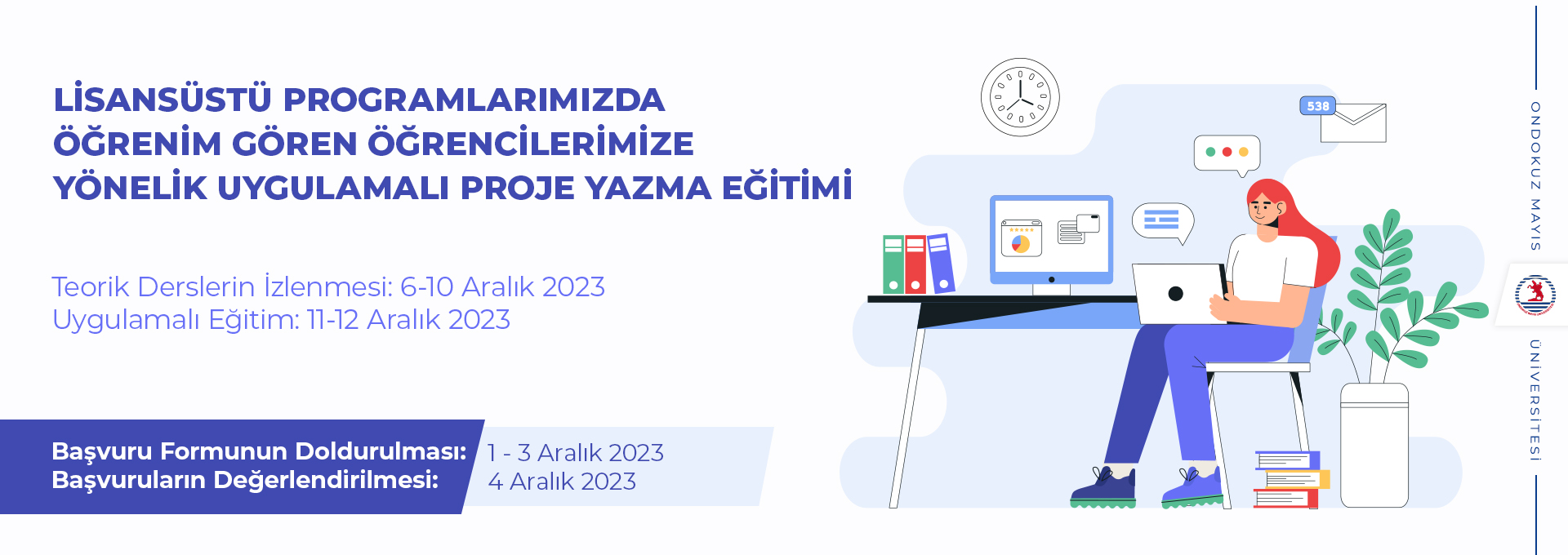 LİSANSÜSTÜ PROGRAMLARIMIZDA ÖĞRENİM GÖREN ÖĞRENCİLERİMİZE YÖNELİK UYGULAMALI PROJE YAZMA EĞİTİMİ

Teorik Derslerin İzlenmesi: 6-10 Aralık 2023
Uygulamalı Eğitim: 11-12 Aralık 2023

Başvuru Formunun Doldurulması: 1 - 3 Aralık 2023
Başvuruların Değerlendirilmesi: 4 Aralık 2023

538

ONDOKUZ MAYIS ÜNİVERSİTESİ